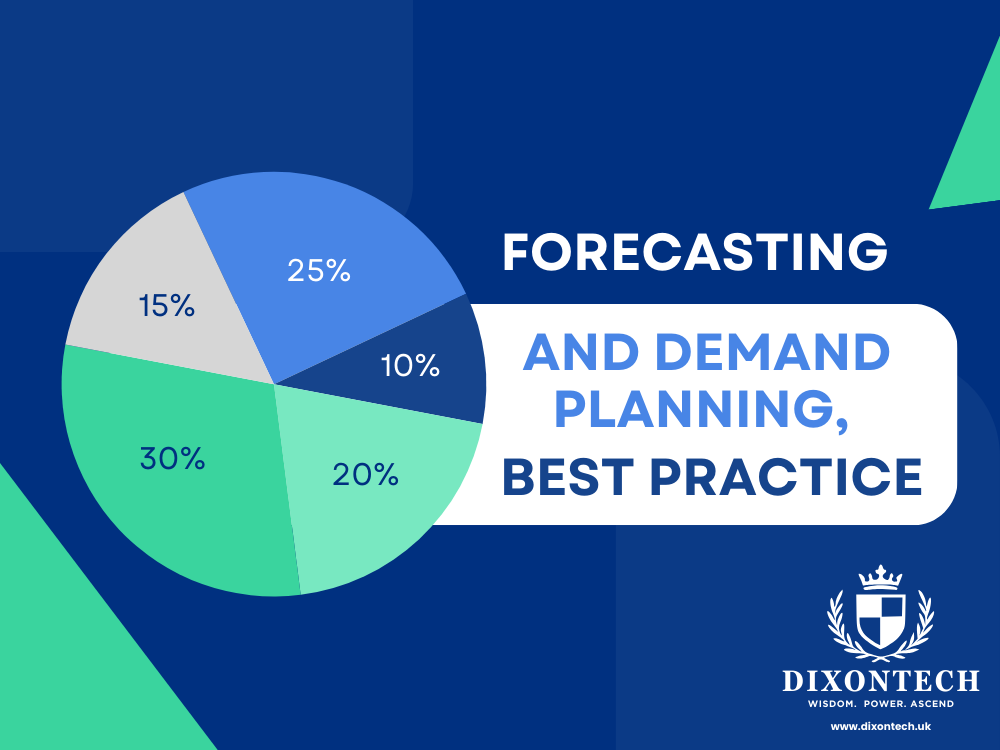 25%

15%

10%

30%

20%

FORECASTING

AND DEMAND PLANNING, BEST PRACTICE

DIXONTECH
WISDOM. POWER. ASCEND
www.dixontech.uk